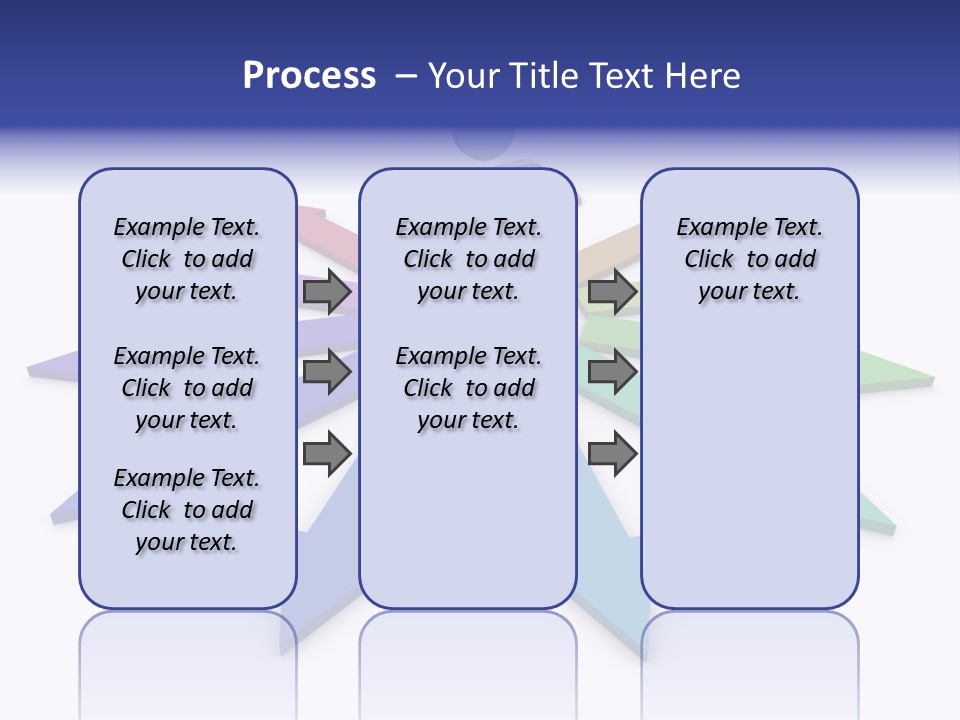 Process – Your Title Text Here

Example Text. Click to add your text.

Example Text. Click to add your text.

Example Text. Click to add your text.

Example Text. Click to add your text.

Example Text. Click to add your text.

Example Text. Click to add your text.